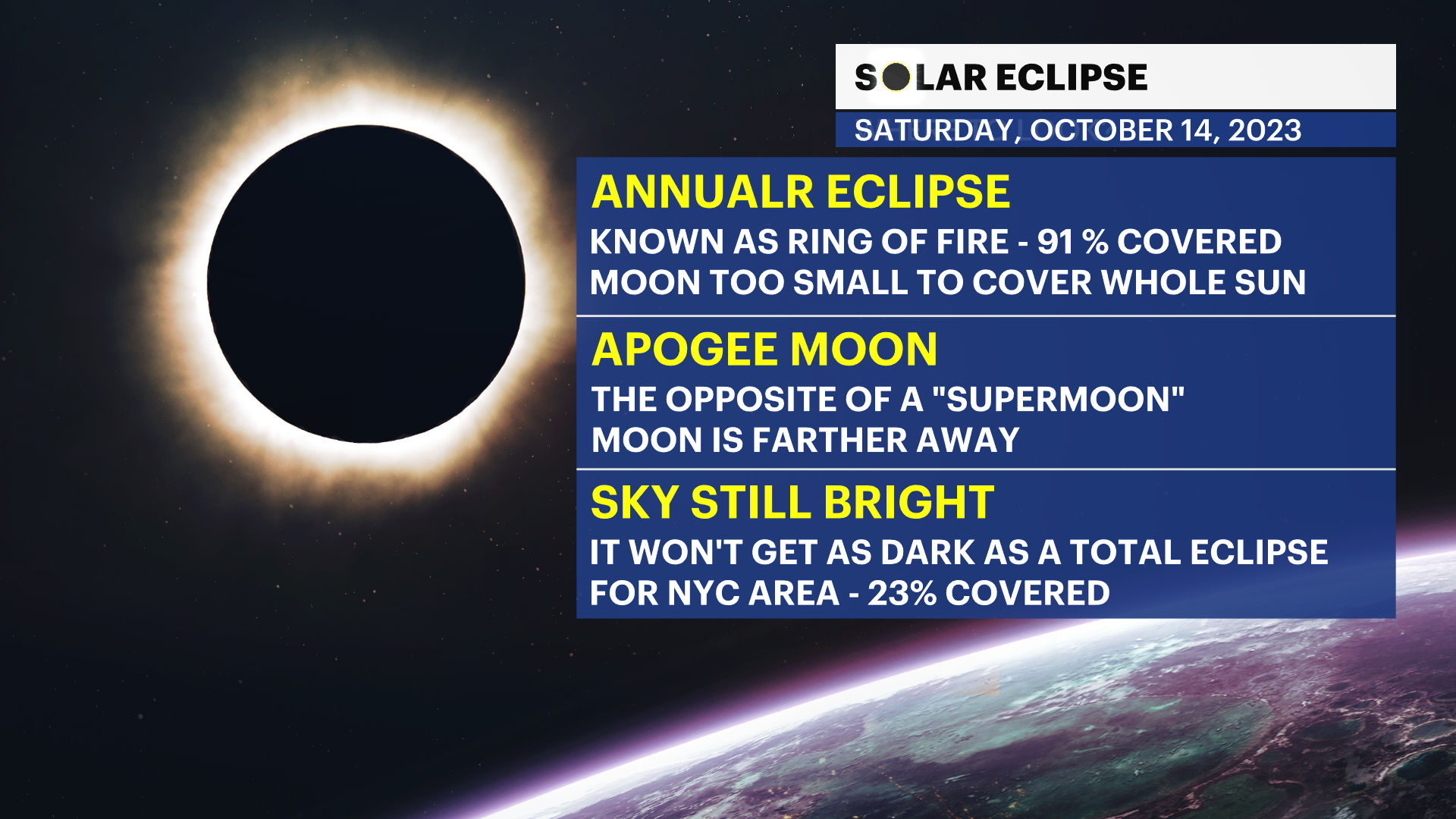 SOLAR ECLIPSE
SATURDAY, OCTOBER 14, 2023

ANNUALR ECLIPSE
KNOWN AS RING OF FIRE - 91 % COVERED
MOON TOO SMALL TO COVER WHOLE SUN

APOGEE MOON
THE OPPOSITE OF A "SUPERMOON"
MOON IS FARTHER AWAY

SKY STILL BRIGHT
IT WON'T GET AS DARK AS A TOTAL ECLIPSE
FOR NYC AREA - 23% COVERED